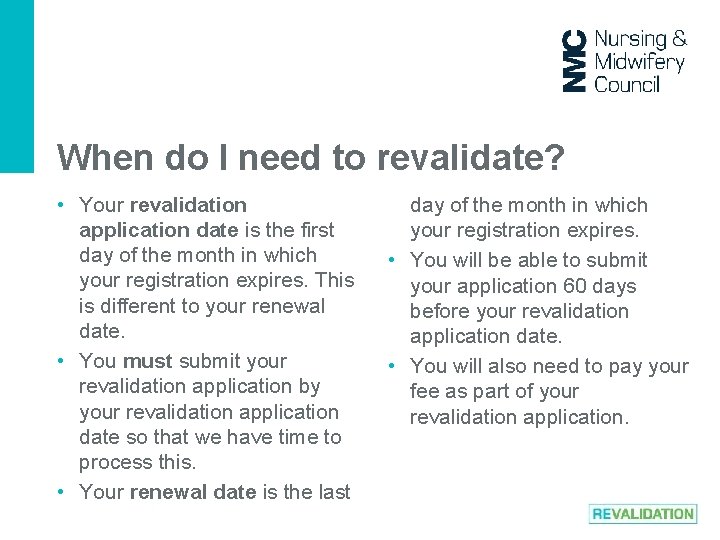 NMC Nursing & Midwifery Council

When do I need to revalidate?

• Your revalidation application date is the first day of the month in which your registration expires. This is different to your renewal date.
• You must submit your revalidation application by your revalidation application date so that we have time to process this.
• Your renewal date is the last day of the month in which your registration expires.
• You will be able to submit your application 60 days before your revalidation application date.
• You will also need to pay your fee as part of your revalidation application.

REVALIDATION